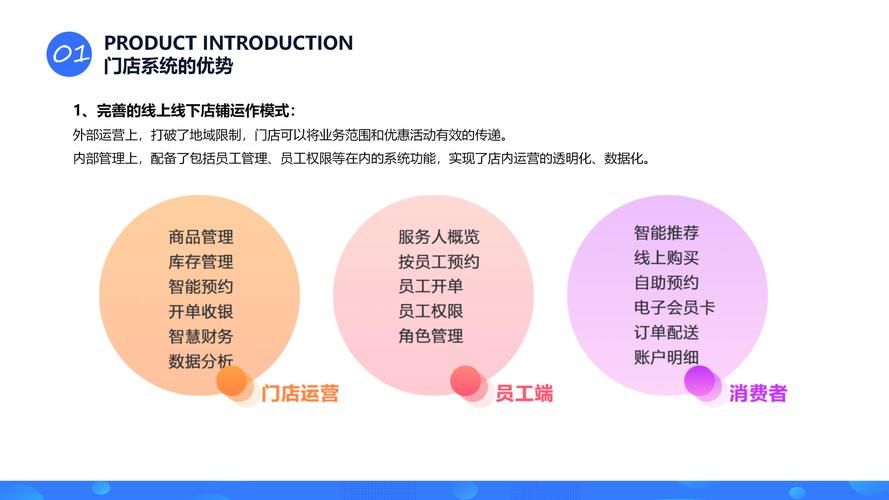 01 PRODUCT INTRODUCTION
门店系统的优势

1、完善的线上线下店铺运作模式：
外部运营上，打破了地域限制，门店可以将业务范围和优惠活动有效的传递。
内部管理上，配备了包括员工管理、员工权限等在内的系统功能，实现了店内运营的透明化、数据化。

商品管理
库存管理
智能预约
开单收银
智慧财务
数据分析
门店运营

服务人概览
按员工预约
员工开单
员工权限
角色管理
员工端

智能推荐
线上购买
自助预约
电子会员卡
订单配送
账户明细
消费者